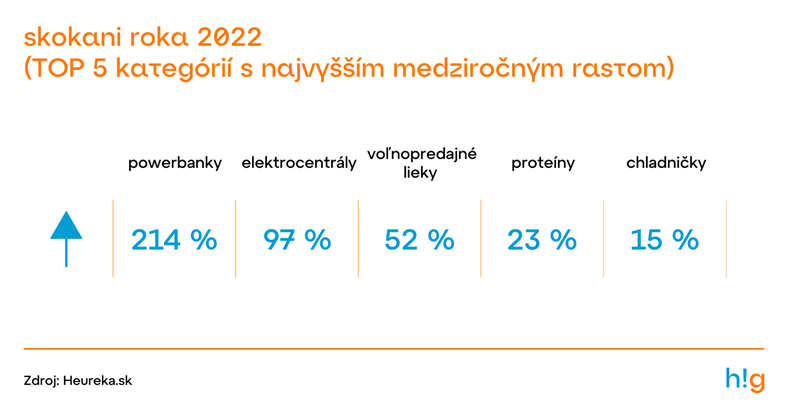 skokani roka 2022
(TOP 5 kategórií s najvyšším medziročným rastom)

| powerbanky | elektrocentrály | voľnopredajné lieky | proteíny | chladničky |
|---|---|---|---|---|
| 214 % | 97 % | 52 % | 23 % | 15 % |

Zdroj: Heureka.sk

h!g